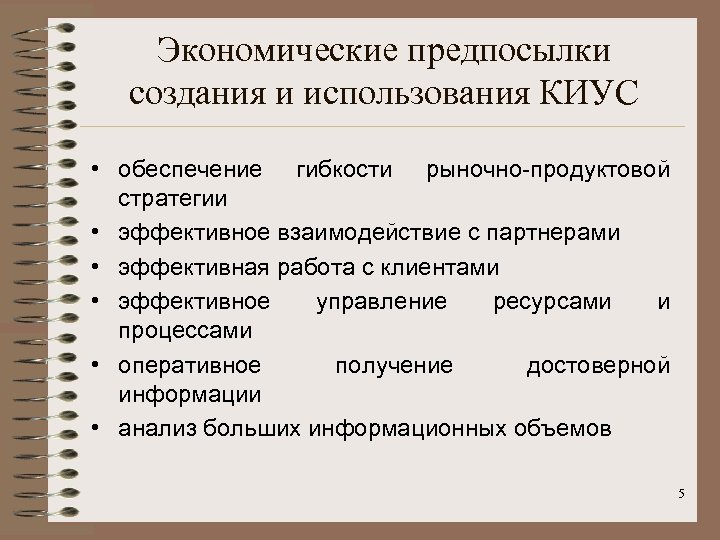 Экономические предпосылки создания и использования КИУС

• обеспечение гибкости рыночно-продуктовой стратегии
• эффективное взаимодействие с партнерами
• эффективная работа с клиентами
• эффективное управление ресурсами и процессами
• оперативное получение достоверной информации
• анализ больших информационных объемов

5